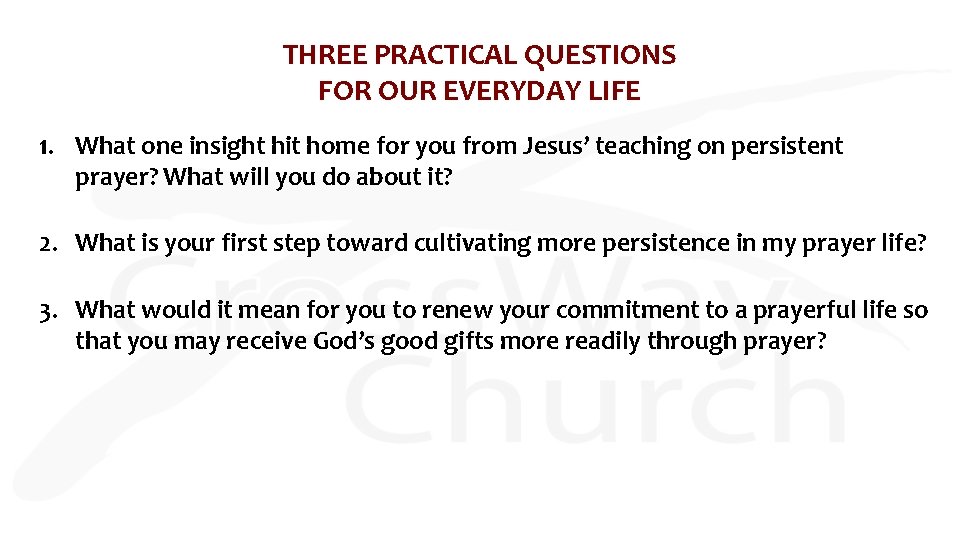 THREE PRACTICAL QUESTIONS
FOR OUR EVERYDAY LIFE

1. What one insight hit home for you from Jesus' teaching on persistent prayer? What will you do about it?

2. What is your first step toward cultivating more persistence in my prayer life?

3. What would it mean for you to renew your commitment to a prayerful life so that you may receive God's good gifts more readily through prayer?

CrossWay Church